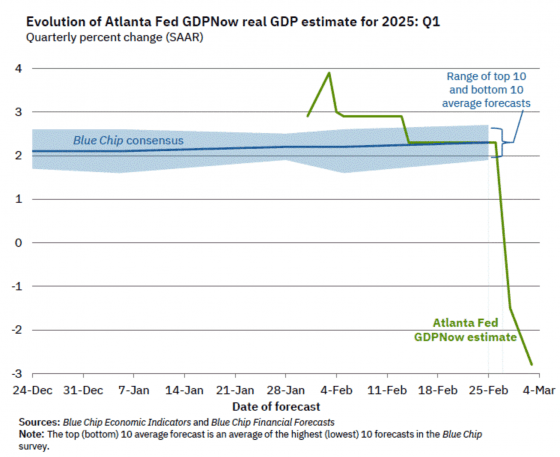 Evolution of Atlanta Fed GDPNow real GDP estimate for 2025: Q1
Quarterly percent change (SAAR)

4
3
2
1
0
-1
-2
-3

Range of top 10 and bottom 10 average forecasts

Blue Chip consensus

Atlanta Fed GDPNow estimate

24-Dec 31-Dec 7-Jan 14-Jan 21-Jan 28-Jan 4-Feb 11-Feb 18-Feb 25-Feb 4-Mar

Date of forecast

Sources: Blue Chip Economic Indicators and Blue Chip Financial Forecasts
Note: The top (bottom) 10 average forecast is an average of the highest (lowest) 10 forecasts in the Blue Chip survey.